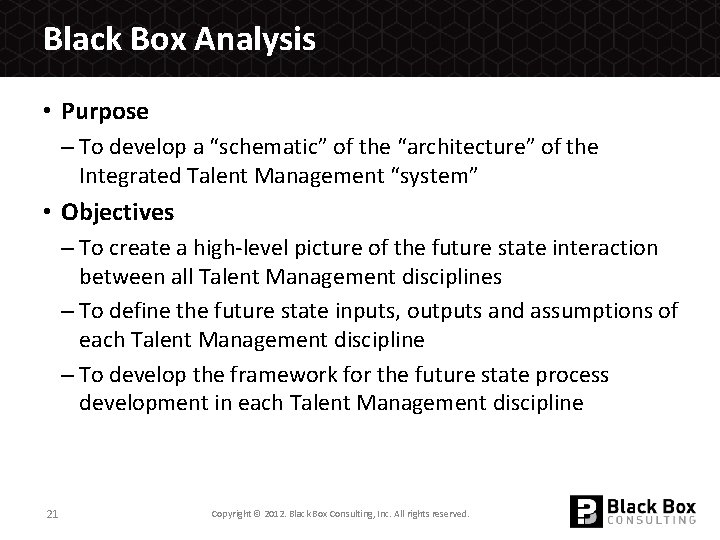 Black Box Analysis

• Purpose
– To develop a “schematic” of the “architecture” of the Integrated Talent Management “system”

• Objectives
– To create a high-level picture of the future state interaction between all Talent Management disciplines
– To define the future state inputs, outputs and assumptions of each Talent Management discipline
– To develop the framework for the future state process development in each Talent Management discipline

21

Copyright © 2012. Black Box Consulting, Inc. All rights reserved.

Black Box CONSULTING